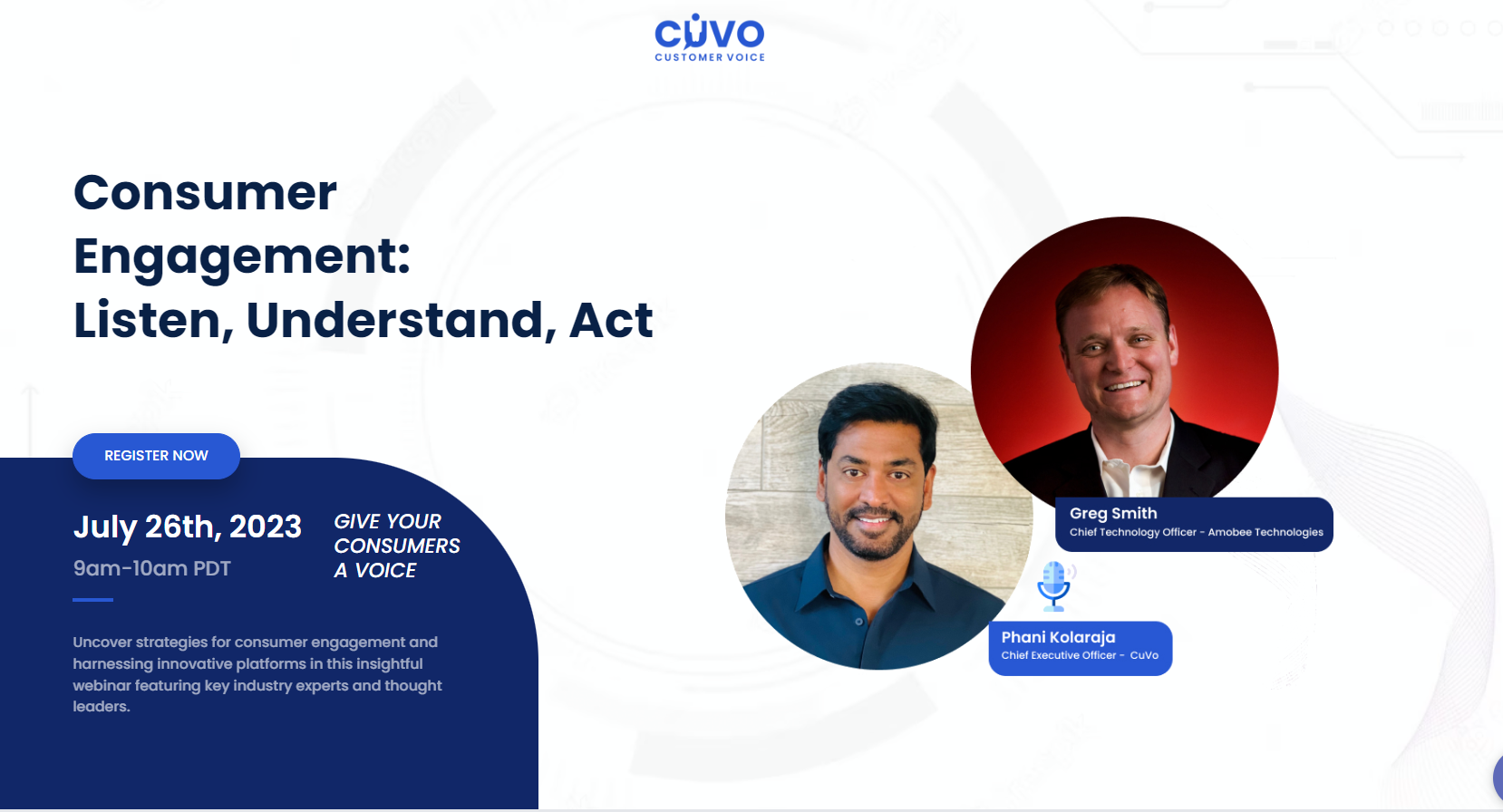 CUVO
CUSTOMER VOICE

Consumer Engagement: Listen, Understand, Act

REGISTER NOW

July 26th, 2023
9am-10am PDT

GIVE YOUR CONSUMERS A VOICE

Uncover strategies for consumer engagement and harnessing innovative platforms in this insightful webinar featuring key industry experts and thought leaders.

Greg Smith
Chief Technology Officer - Amobee Technologies

Phani Kolaraja
Chief Executive Officer - CuVo